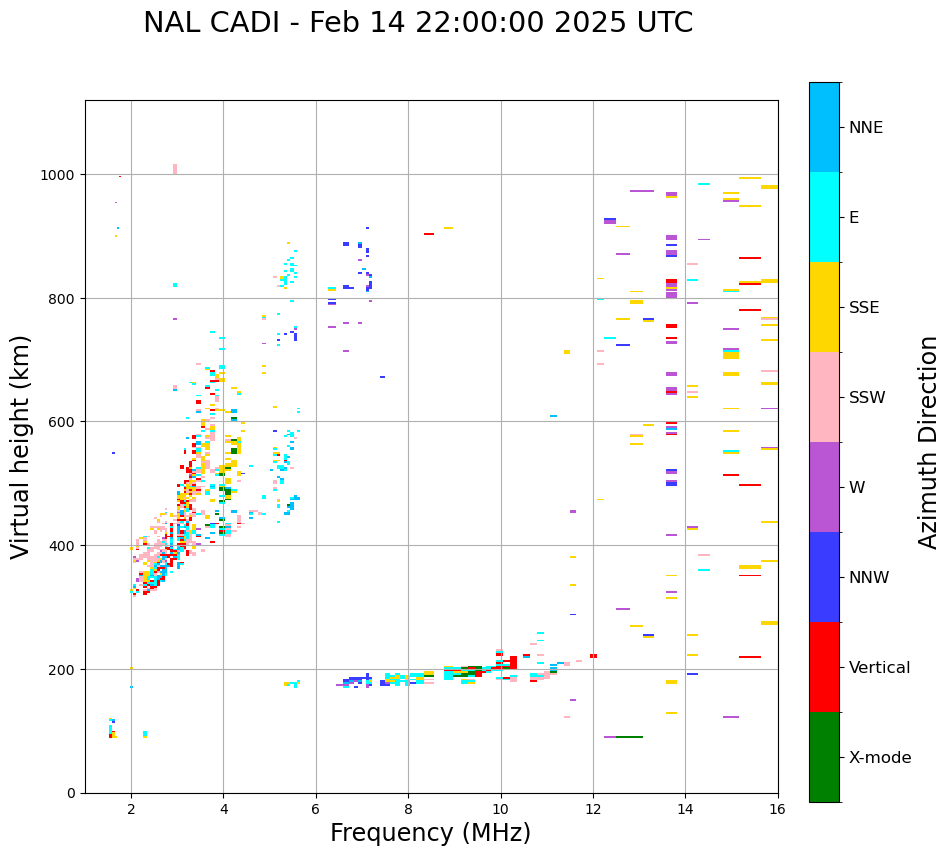 NAL CADI - Feb 14 22:00:00 2025 UTC

Virtual height (km)

1000
800
600
400
200
0

2
4
6
8
10
12
14
16

Frequency (MHz)

NNE
E
SSE
SSW
W
NNW
Vertical
X-mode

Azimuth Direction